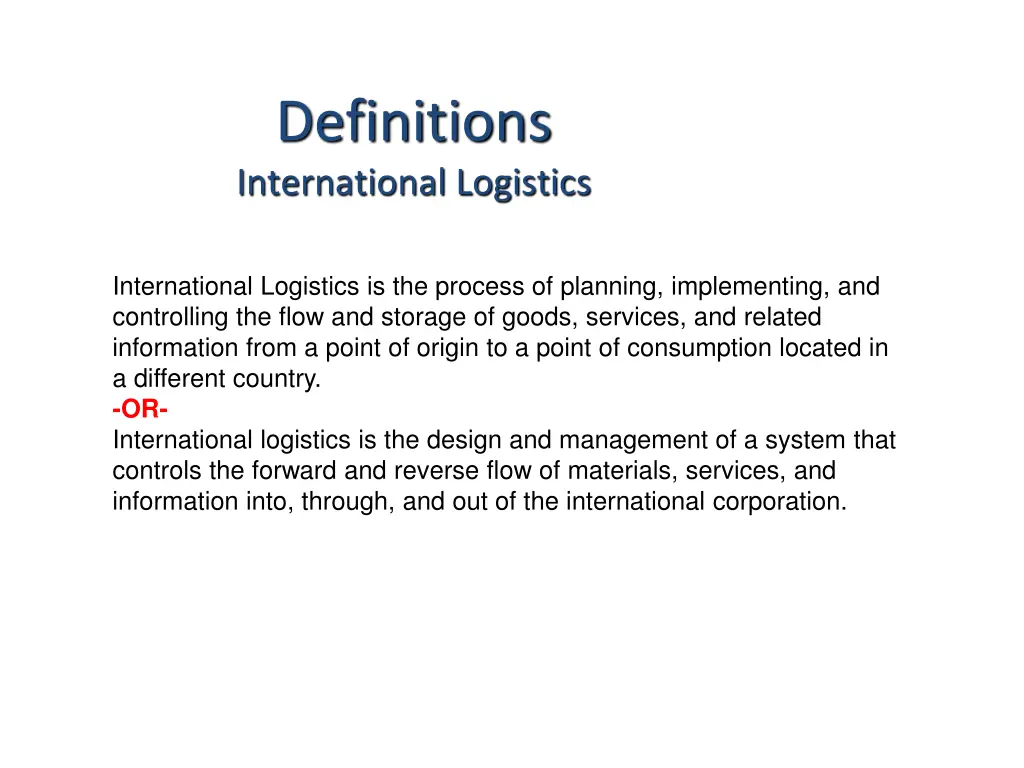 Definitions
International Logistics

International Logistics is the process of planning, implementing, and controlling the flow and storage of goods, services, and related information from a point of origin to a point of consumption located in a different country.
-OR-
International logistics is the design and management of a system that controls the forward and reverse flow of materials, services, and information into, through, and out of the international corporation.